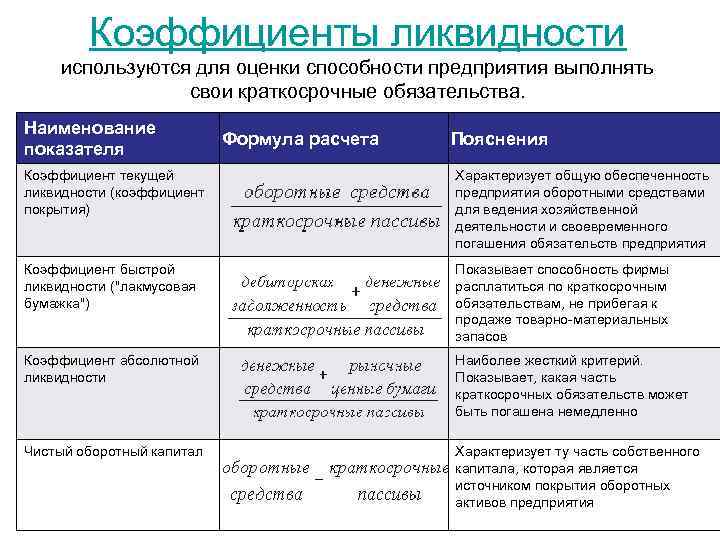 Коэффициенты ликвидности

используются для оценки способности предприятия выполнять свои краткосрочные обязательства.

| Наименование показателя | Формула расчета | Пояснения |
|---|---|---|
| Коэффициент текущей ликвидности (коэффициент покрытия) | $\frac{\text{оборотные средства}}{\text{краткосрочные пассивы}}$ | Характеризует общую обеспеченность предприятия оборотными средствами для ведения хозяйственной деятельности и своевременного погашения обязательств предприятия |
| Коэффициент быстрой ликвидности ("лакмусовая бумажка") | $\frac{\text{дебиторская задолженность} + \text{денежные средства}}{\text{краткосрочные пассивы}}$ | Показывает способность фирмы расплатиться по краткосрочным обязательствам, не прибегая к продаже товарно-материальных запасов |
| Коэффициент абсолютной ликвидности | $\frac{\text{денежные средства} + \text{рыночные ценные бумаги}}{\text{краткосрочные пассивы}}$ | Наиболее жесткий критерий. Показывает, какая часть краткосрочных обязательств может быть погашена немедленно |
| Чистый оборотный капитал | $\text{оборотные средства} - \text{краткосрочные пассивы}$ | Характеризует ту часть собственного капитала, которая является источником покрытия оборотных активов предприятия |